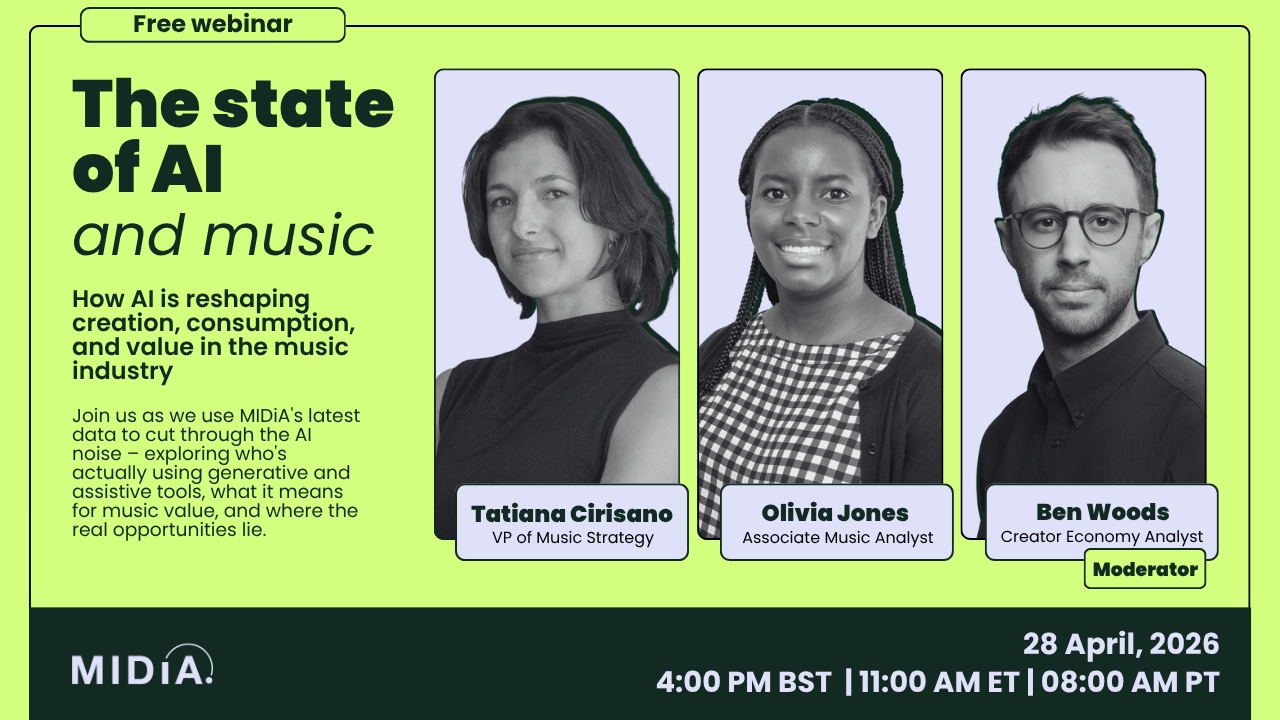 Free webinar

The state of AI and music

How AI is reshaping creation, consumption, and value in the music industry

Join us as we use MIDiA's latest data to cut through the AI noise – exploring who's actually using generative and assistive tools, what it means for music value, and where the real opportunities lie.

Tatiana Cirisano
VP of Music Strategy

Olivia Jones
Associate Music Analyst

Ben Woods
Creator Economy Analyst
Moderator

MIDiA.

28 April, 2026
4:00 PM BST | 11:00 AM ET | 08:00 AM PT